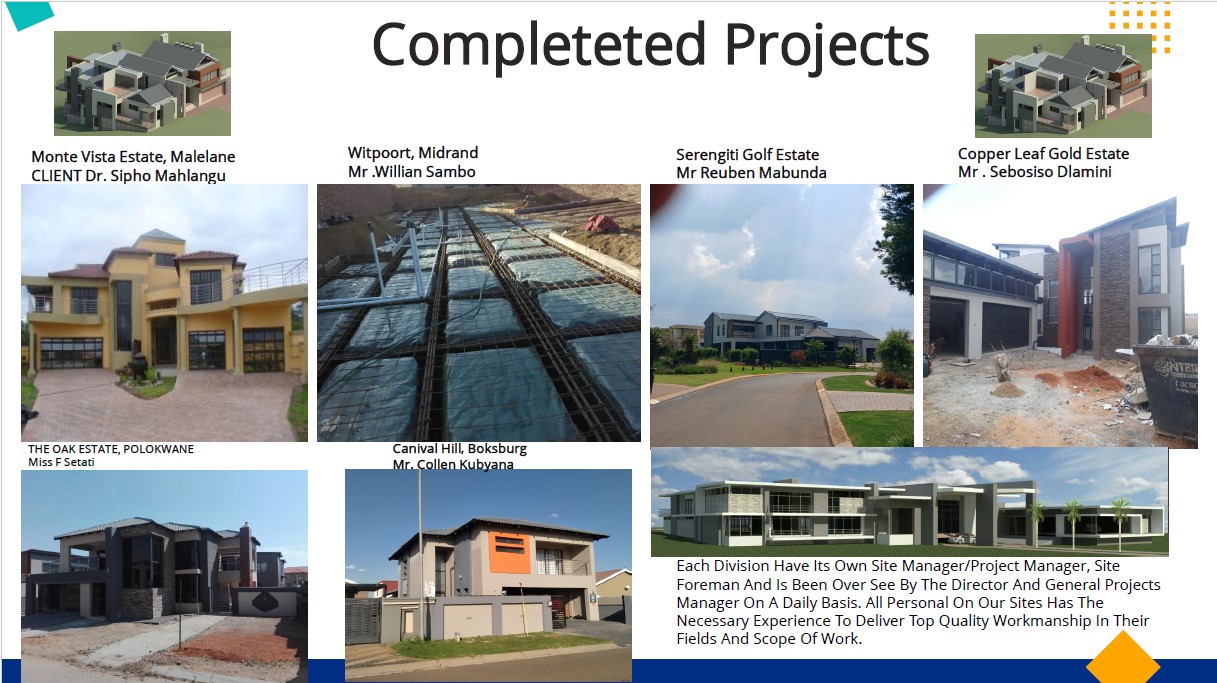 Completeted Projects

Monte Vista Estate, Malelane
CLIENT Dr. Sipho Mahlangu

Witpoort, Midrand
Mr .Willian Sambo

Serengiti Golf Estate
Mr Reuben Mabunda

Copper Leaf Gold Estate
Mr . Sebosiso Dlamini

THE OAK ESTATE, POLOKWANE
Miss F Setati

Canival Hill, Boksburg
Mr. Collen Kubyana

Each Division Have Its Own Site Manager/Project Manager, Site Foreman And Is Been Over See By The Director And General Projects Manager On A Daily Basis. All Personal On Our Sites Has The Necessary Experience To Deliver Top Quality Workmanship In Their Fields And Scope Of Work.